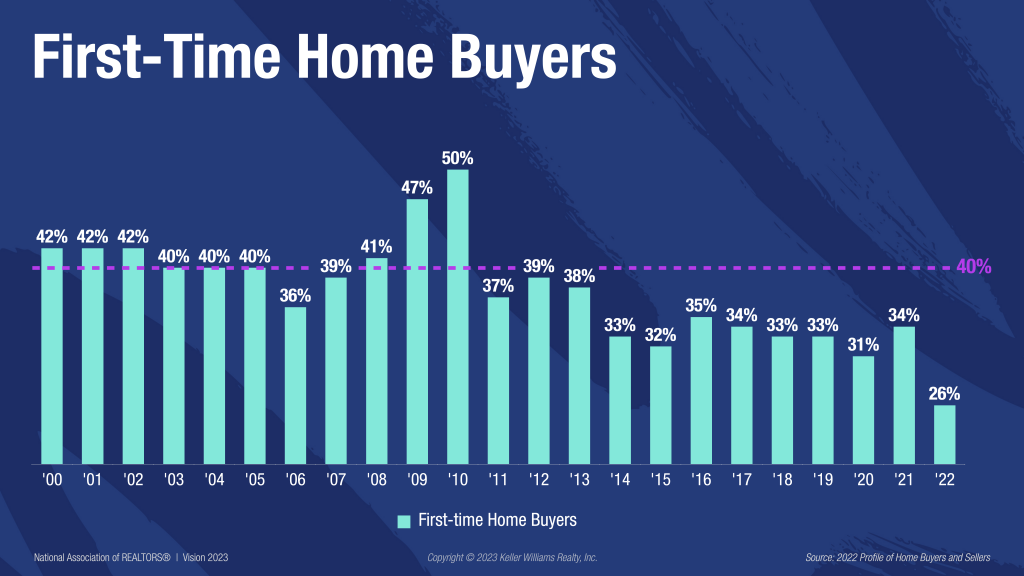 First-Time Home Buyers

42% 42% 42% 40% 40% 40% 36% 39% 41% 47% 50% 37% 39% 38% 33% 32% 35% 34% 33% 33% 31% 34% 26%

40%

'00 '01 '02 '03 '04 '05 '06 '07 '08 '09 '10 '11 '12 '13 '14 '15 '16 '17 '18 '19 '20 '21 '22

First-time Home Buyers

National Association of REALTORS® | Vision 2023

Copyright © 2023 Keller Williams Realty, Inc.

Source: 2022 Profile of Home Buyers and Sellers